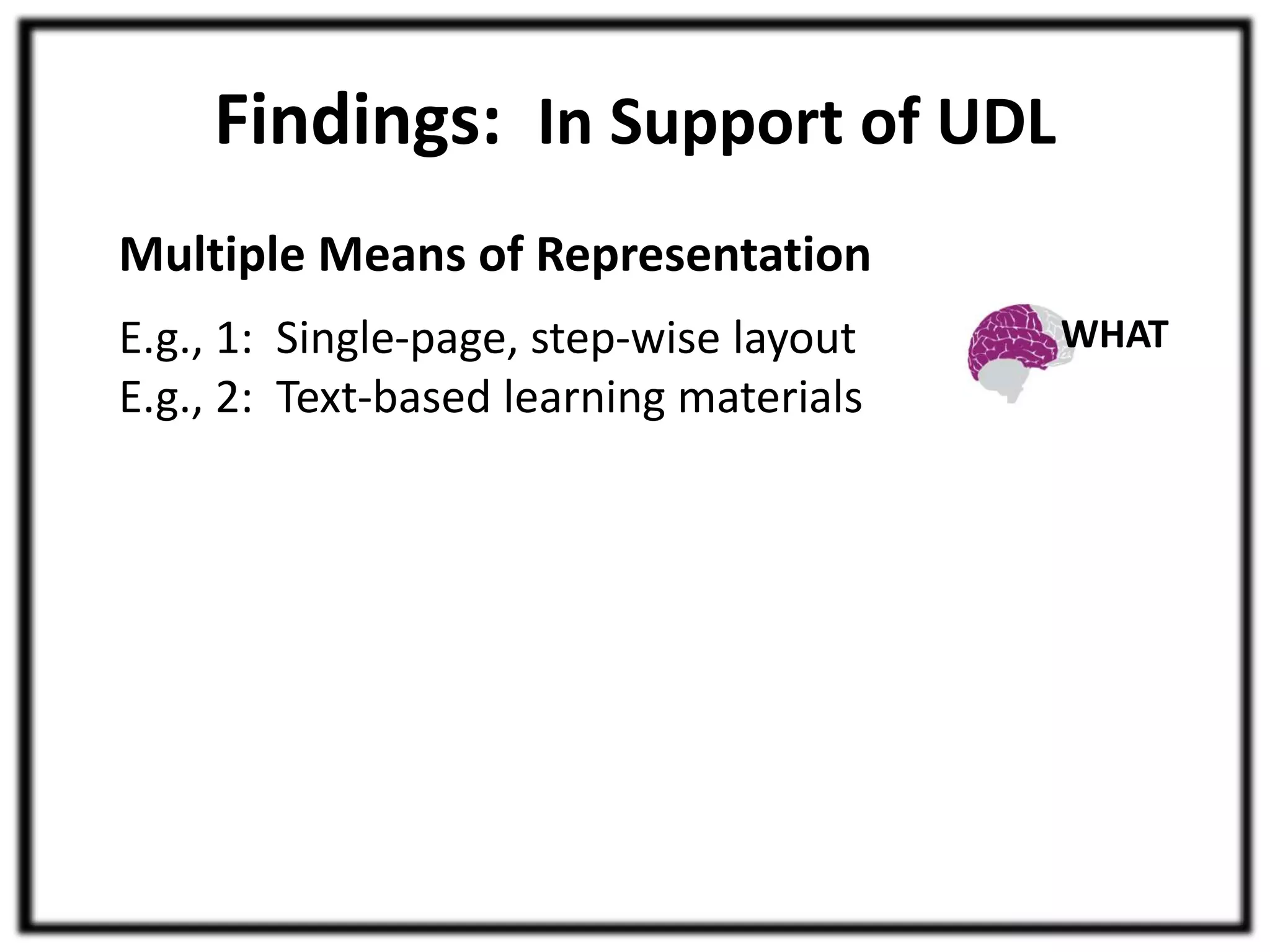 Findings: In Support of UDL

Multiple Means of Representation

E.g., 1: Single-page, step-wise layout
E.g., 2: Text-based learning materials

WHAT